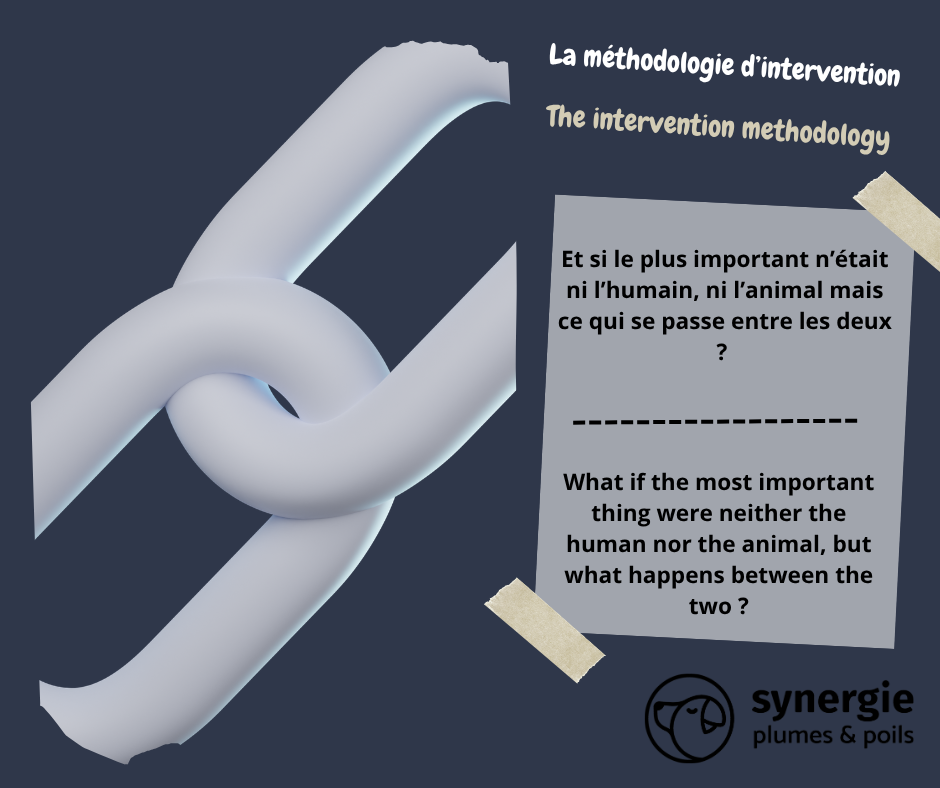 La méthodologie d'intervention

The intervention methodology

Et si le plus important n'était ni l'humain, ni l'animal mais ce qui se passe entre les deux ?

------------------

What if the most important thing were neither the human nor the animal, but what happens between the two ?

synergie
plumes & poils